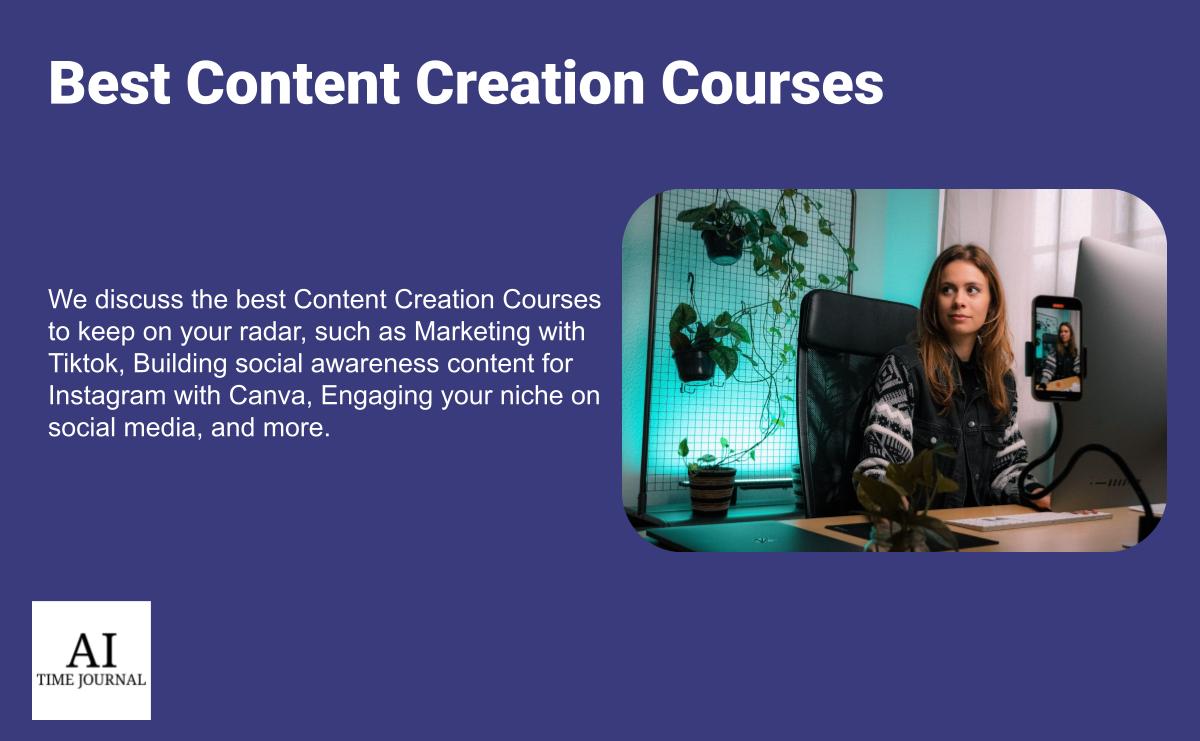 Best Content Creation Courses

We discuss the best Content Creation Courses to keep on your radar, such as Marketing with Tiktok, Building social awareness content for Instagram with Canva, Engaging your niche on social media, and more.

AI
TIME JOURNAL